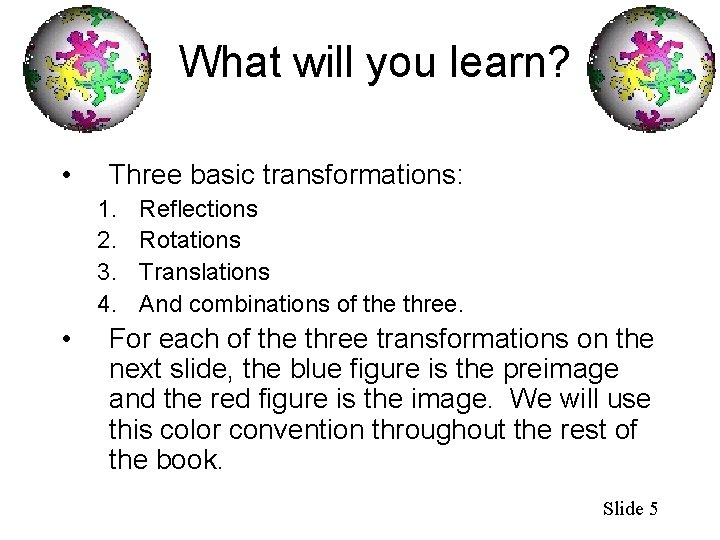 What will you learn?

• Three basic transformations:
1. Reflections
2. Rotations
3. Translations
4. And combinations of the three.

• For each of the three transformations on the next slide, the blue figure is the preimage and the red figure is the image. We will use this color convention throughout the rest of the book.

Slide 5